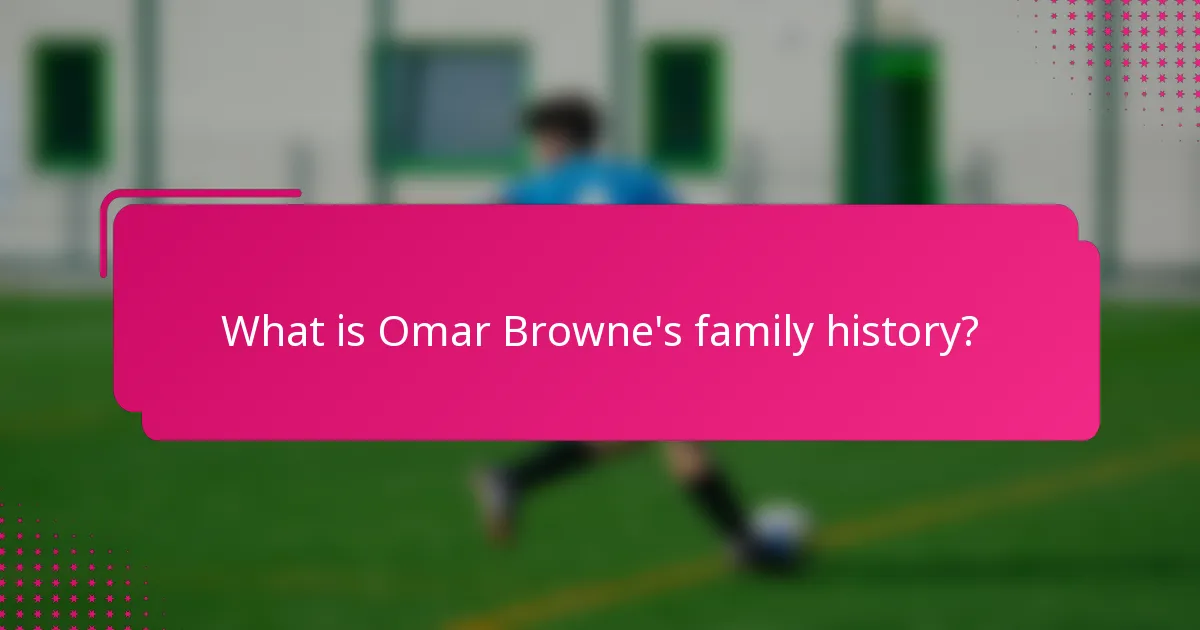 What is Omar Browne's family history?